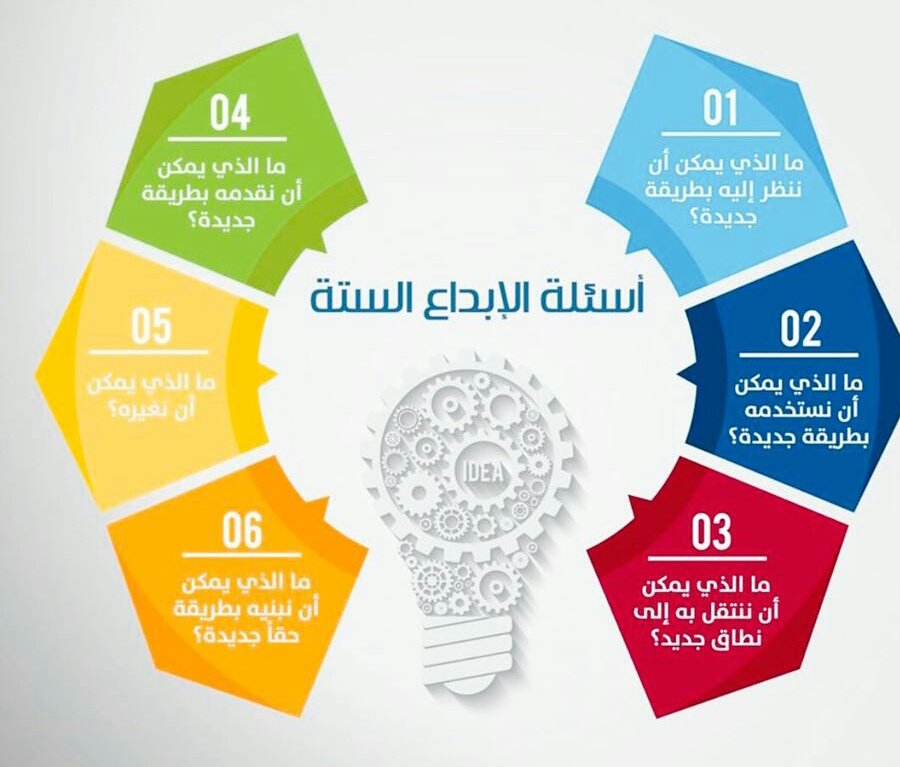 أسئلة الإبداع الستة

01
ما الذي يمكن أن ننظر إليه بطريقة جديدة؟

02
ما الذي يمكن أن نستخدمه بطريقة جديدة؟

03
ما الذي يمكن أن ننتقل به إلى نطاق جديد؟

04
ما الذي يمكن أن نقدمه بطريقة جديدة؟

05
ما الذي يمكن أن نغيره؟

06
ما الذي يمكن أن نبنيه بطريقة حقاً جديدة؟

IDEA